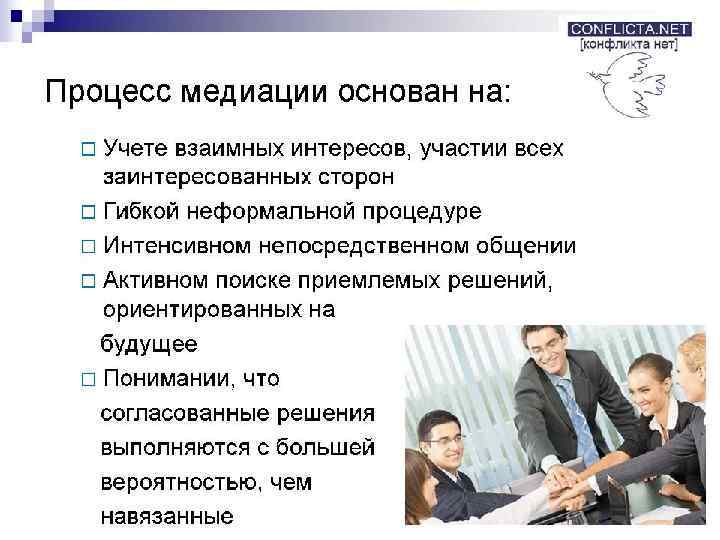 CONFLICTA.NET
[конфликта нет]

Процесс медиации основан на:

□ Учете взаимных интересов, участии всех заинтересованных сторон
□ Гибкой неформальной процедуре
□ Интенсивном непосредственном общении
□ Активном поиске приемлемых решений, ориентированных на будущее
□ Понимании, что согласованные решения выполняются с большей вероятностью, чем навязанные